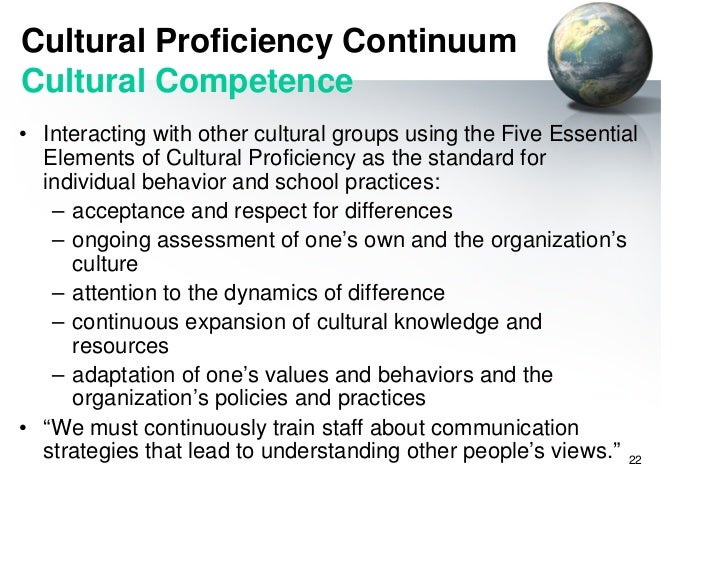 Cultural Proficiency Continuum
Cultural Competence

• Interacting with other cultural groups using the Five Essential Elements of Cultural Proficiency as the standard for individual behavior and school practices:
– acceptance and respect for differences
– ongoing assessment of one's own and the organization's culture
– attention to the dynamics of difference
– continuous expansion of cultural knowledge and resources
– adaptation of one's values and behaviors and the organization's policies and practices
• "We must continuously train staff about communication strategies that lead to understanding other people's views."

22